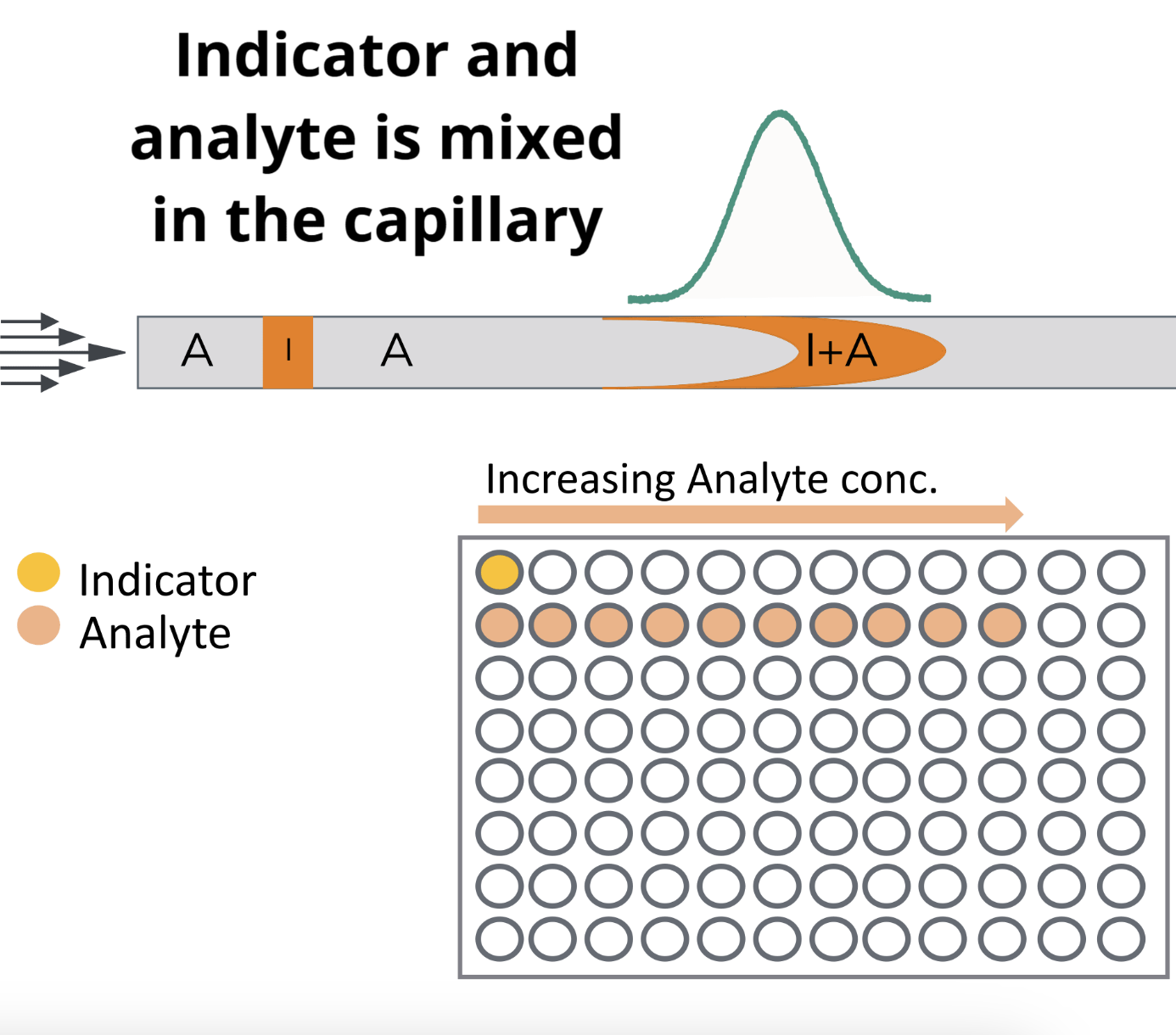 Indicator and analyte is mixed in the capillary

A I A I+A

Increasing Analyte conc.

Indicator
Analyte